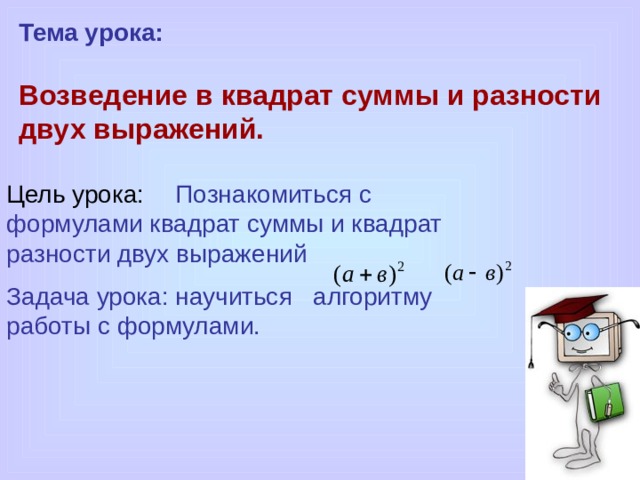 Тема урока:

Возведение в квадрат суммы и разности двух выражений.

Цель урока: Познакомиться с формулами квадрат суммы и квадрат разности двух выражений

$(a+в)^2$ $(a-в)^2$

Задача урока: научиться алгоритму работы с формулами.